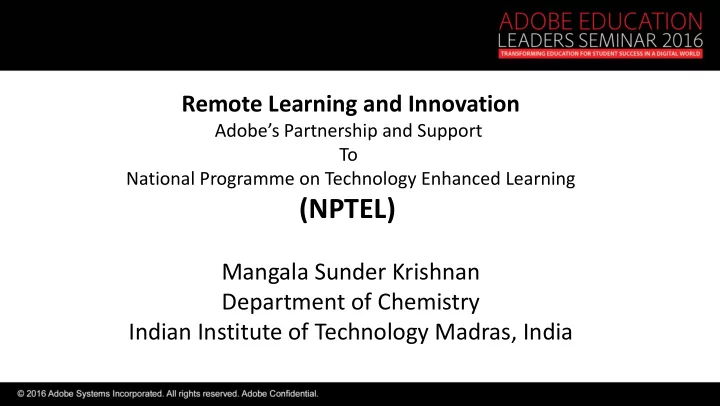 ADOBE EDUCATION
LEADERS SEMINAR 2016
TRANSFORMING EDUCATION FOR STUDENT SUCCESS IN A DIGITAL WORLD

Remote Learning and Innovation
Adobe's Partnership and Support
To
National Programme on Technology Enhanced Learning
(NPTEL)

Mangala Sunder Krishnan
Department of Chemistry
Indian Institute of Technology Madras, India

© 2016 Adobe Systems Incorporated. All rights reserved. Adobe Confidential.